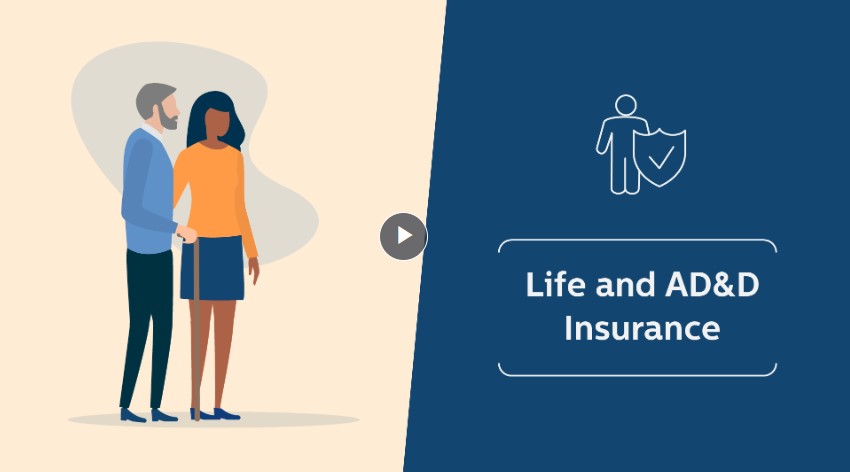 Life and AD&D Insurance